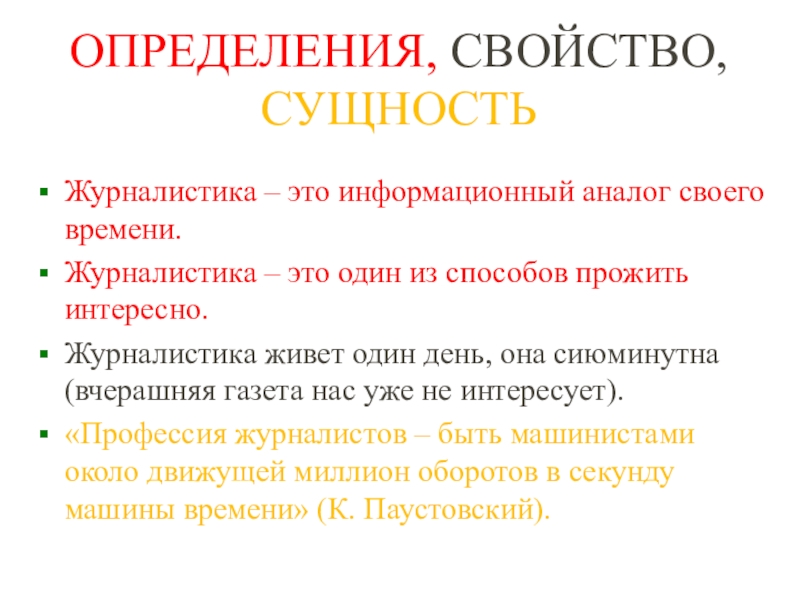 ОПРЕДЕЛЕНИЯ, СВОЙСТВО, СУЩНОСТЬ

▪ Журналистика – это информационный аналог своего времени.

▪ Журналистика – это один из способов прожить интересно.

▪ Журналистика живет один день, она сиюминутна (вчерашняя газета нас уже не интересует).

▪ «Профессия журналистов – быть машинистами около движущей миллион оборотов в секунду машины времени» (К. Паустовский).